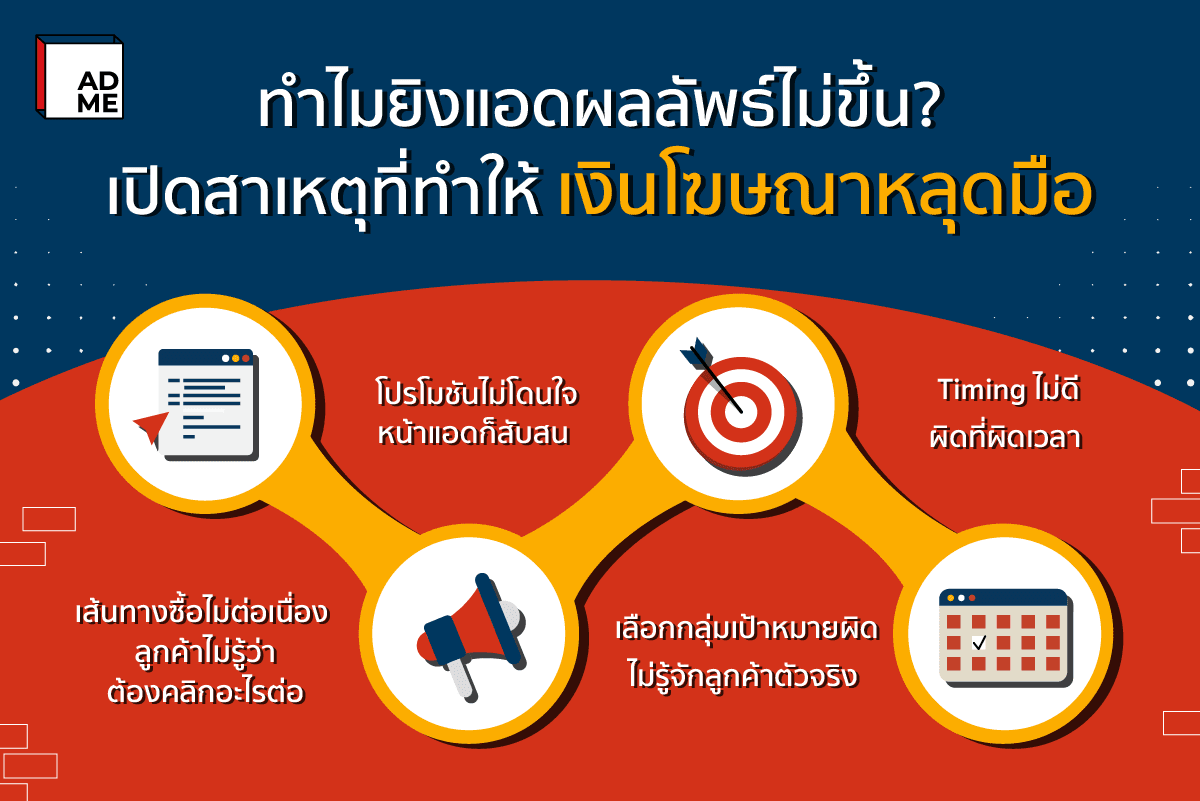 AD ME

ทำไมยิงแอดผลลัพธ์ไม่ขึ้น?
เปิดสาเหตุที่ทำให้ เงินโฆษณาหลุดมือ

โปรโมชันไม่โดนใจ
หน้าแอดก็สับสน

Timing ไม่ดี
ผิดที่ผิดเวลา

เส้นทางซื้อไม่ต่อเนื่อง
ลูกค้าไม่รู้ว่า
ต้องคลิกอะไรต่อ

เลือกกลุ่มเป้าหมายผิด
ไม่รู้จักลูกค้าตัวจริง